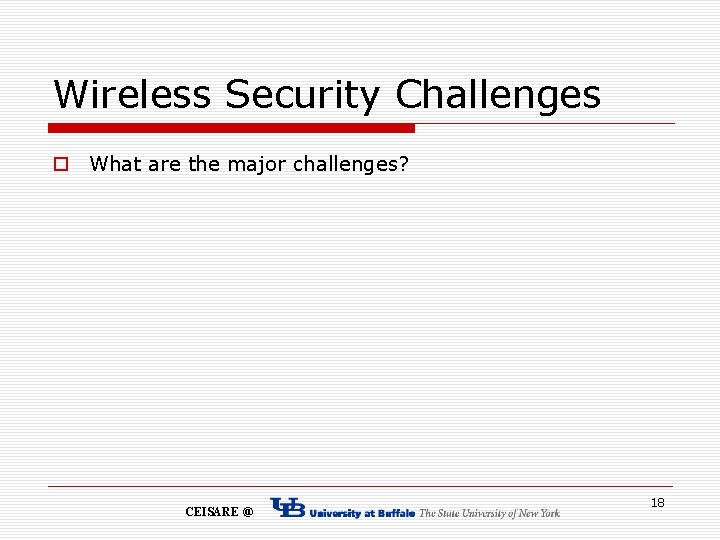 Wireless Security Challenges

What are the major challenges?

CEISARE @ UB University at Buffalo The State University of New York

18